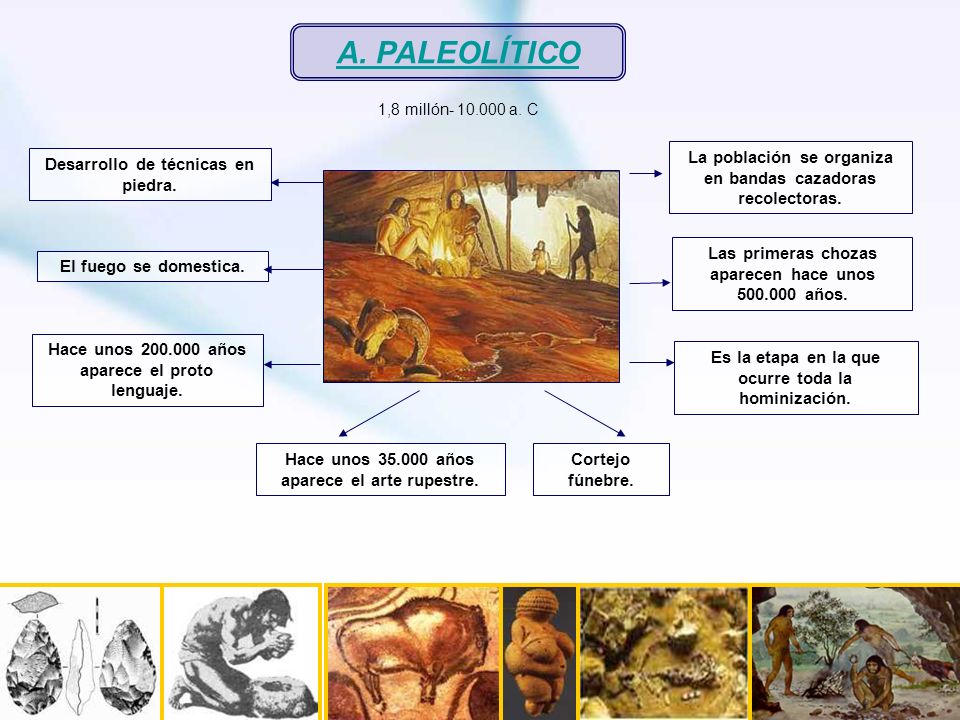 A. PALEOLÍTICO

1,8 millón- 10.000 a. C

Desarrollo de técnicas en piedra.

El fuego se domestica.

Hace unos 200.000 años aparece el proto lenguaje.

La población se organiza en bandas cazadoras recolectoras.

Las primeras chozas aparecen hace unos 500.000 años.

Es la etapa en la que ocurre toda la hominización.

Hace unos 35.000 años aparece el arte rupestre.

Cortejo fúnebre.